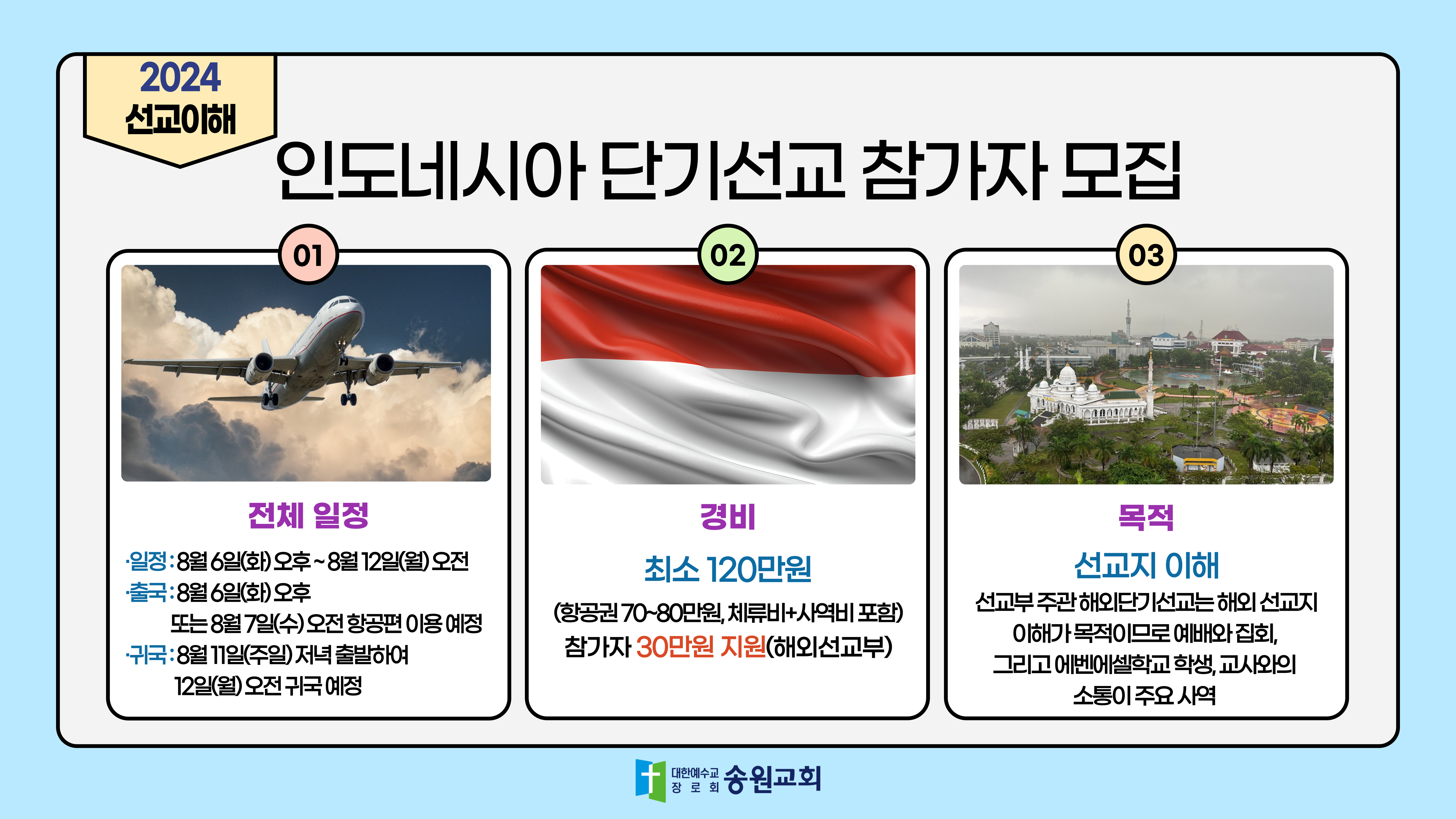 2024
선교이해

인도네시아 단기선교 참가자 모집

01

전체 일정

·일정 : 8월 6일(화) 오후 ~ 8월 12일(월) 오전
·출국 : 8월 6일(화) 오후
또는 8월 7일(수) 오전 항공편 이용 예정
·귀국 : 8월 11일(주일) 저녁 출발하여
12일(월) 오전 귀국 예정

02

경비

최소 120만원
(항공권 70~80만원, 체류비+사역비 포함)
참가자 30만원 지원(해외선교부)

03

목적

선교지 이해
선교부 주관 해외단기선교는 해외 선교지 이해가 목적이므로 예배와 집회, 그리고 에벤에셀학교 학생, 교사와의 소통이 주요 사역

대한예수교 장로회 송원교회